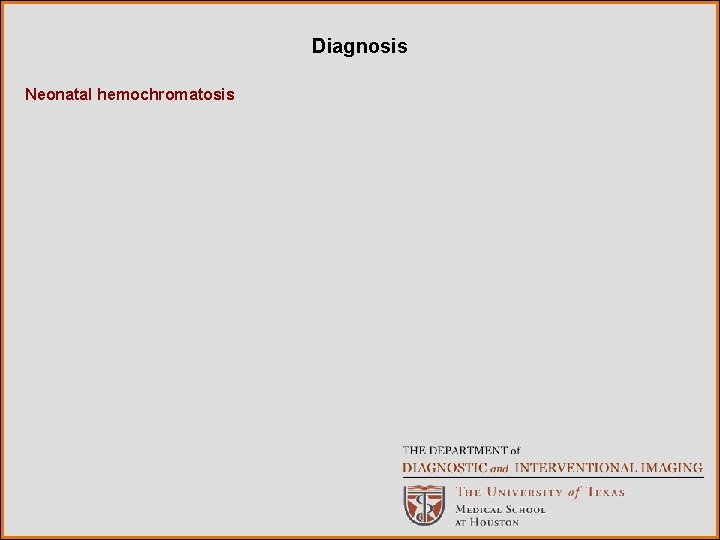 Diagnosis

Neonatal hemochromatosis

THE DEPARTMENT of
DIAGNOSTIC and INTERVENTIONAL IMAGING

THE UNIVERSITY of TEXAS
MEDICAL SCHOOL
AT HOUSTON